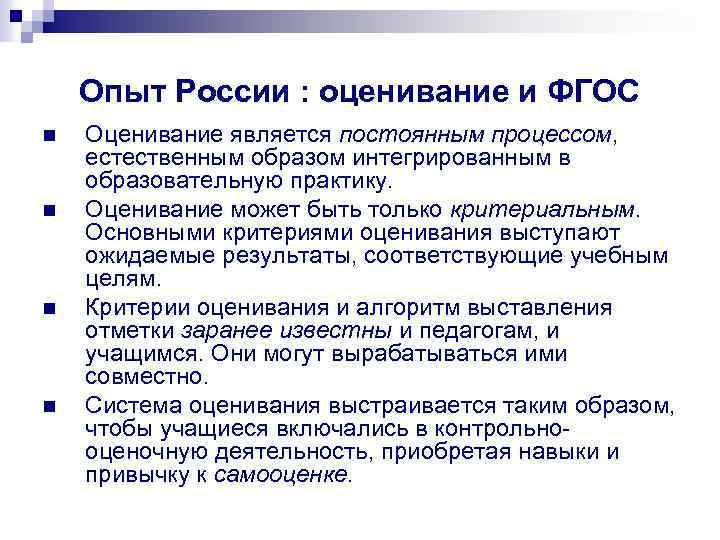 Опыт России : оценивание и ФГОС

Оценивание является постоянным процессом, естественным образом интегрированным в образовательную практику.

Оценивание может быть только критериальным. Основными критериями оценивания выступают ожидаемые результаты, соответствующие учебным целям.

Критерии оценивания и алгоритм выставления отметки заранее известны и педагогам, и учащимся. Они могут вырабатываться ими совместно.

Система оценивания выстраивается таким образом, чтобы учащиеся включались в контрольно-оценочную деятельность, приобретая навыки и привычку к самооценке.